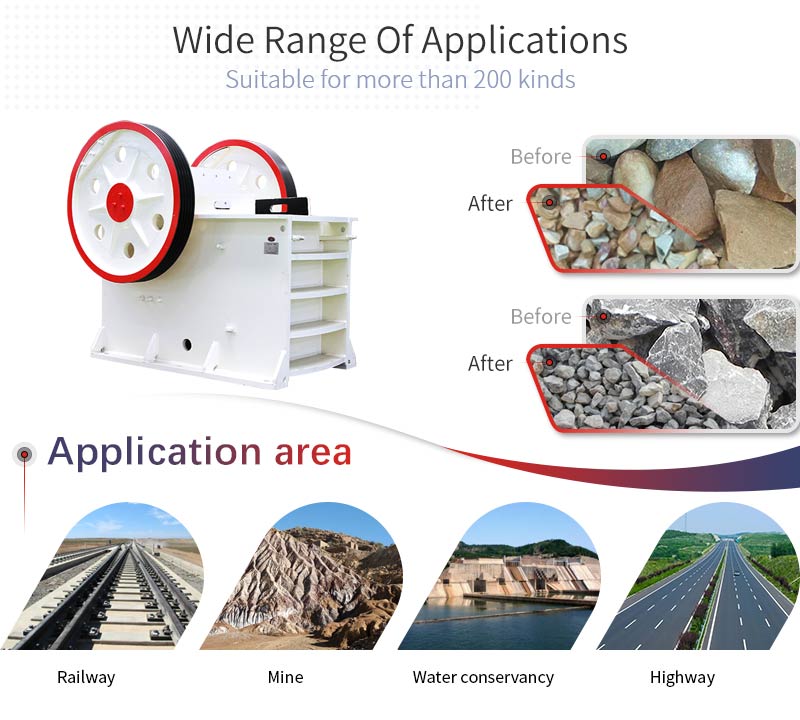 Wide Range Of Applications
Suitable for more than 200 kinds

Before
After

Before
After

Application area

Railway

Mine

Water conservancy

Highway